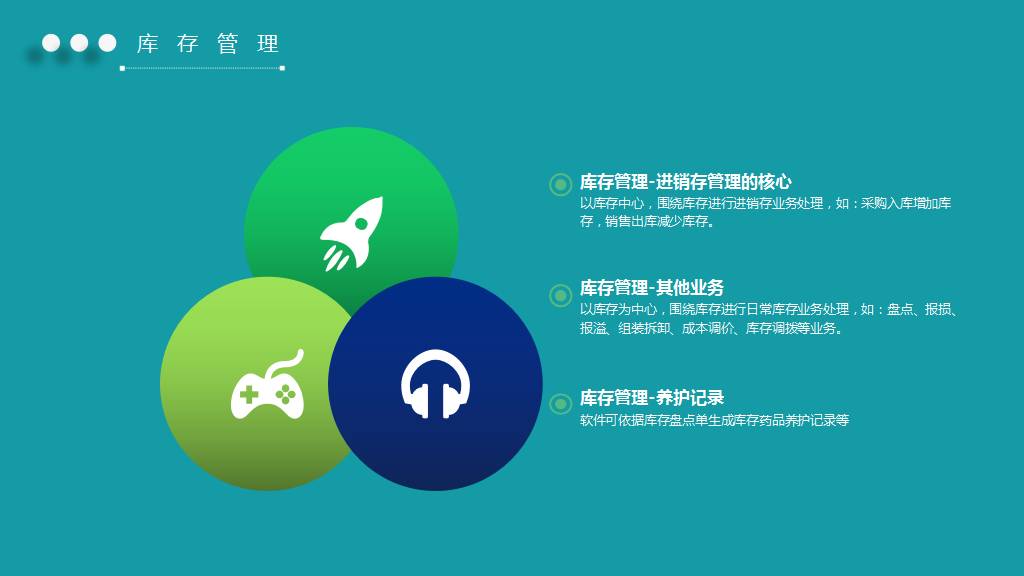 库 存 管 理

库存管理-进销存管理的核心
以库存中心，围绕库存进行进销存业务处理，如：采购入库增加库存，销售出库减少库存。

库存管理-其他业务
以库存为中心，围绕库存进行日常库存业务处理，如：盘点、报损、报溢、组装拆卸、成本调价、库存调拨等业务。

库存管理-养护记录
软件可依据库存盘点单生成库存药品养护记录等